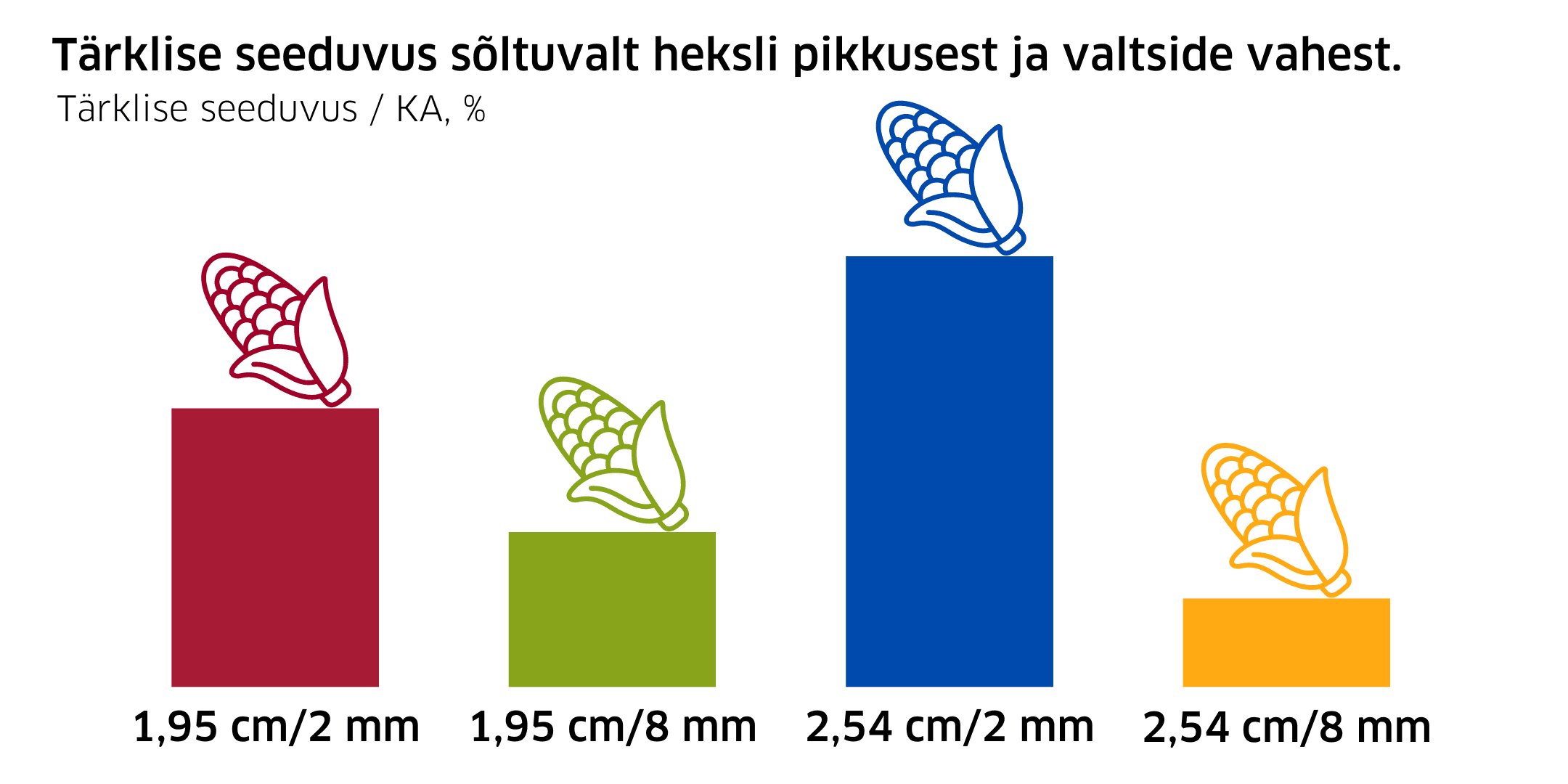 Tärklise seeduvus sõltuvalt heksli pikkusest ja valtside vahest.
Tärklise seeduvus / KA, %

1,95 cm/2 mm
1,95 cm/8 mm
2,54 cm/2 mm
2,54 cm/8 mm